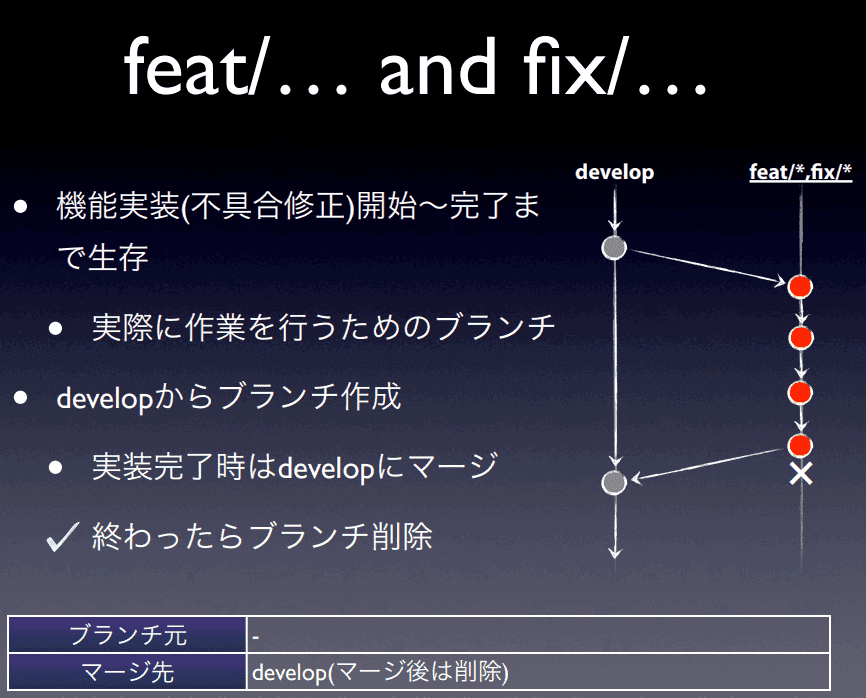 feat/… and fix/…

• 機能実装(不具合修正)開始〜完了まで生存

• 実際に作業を行うためのブランチ

• developからブランチ作成

• 実装完了時はdevelopにマージ

✓ 終わったらブランチ削除

develop

feat/*,fix/*

| ブランチ元 | - |
|---|---|
| マージ先 | develop(マージ後は削除) |